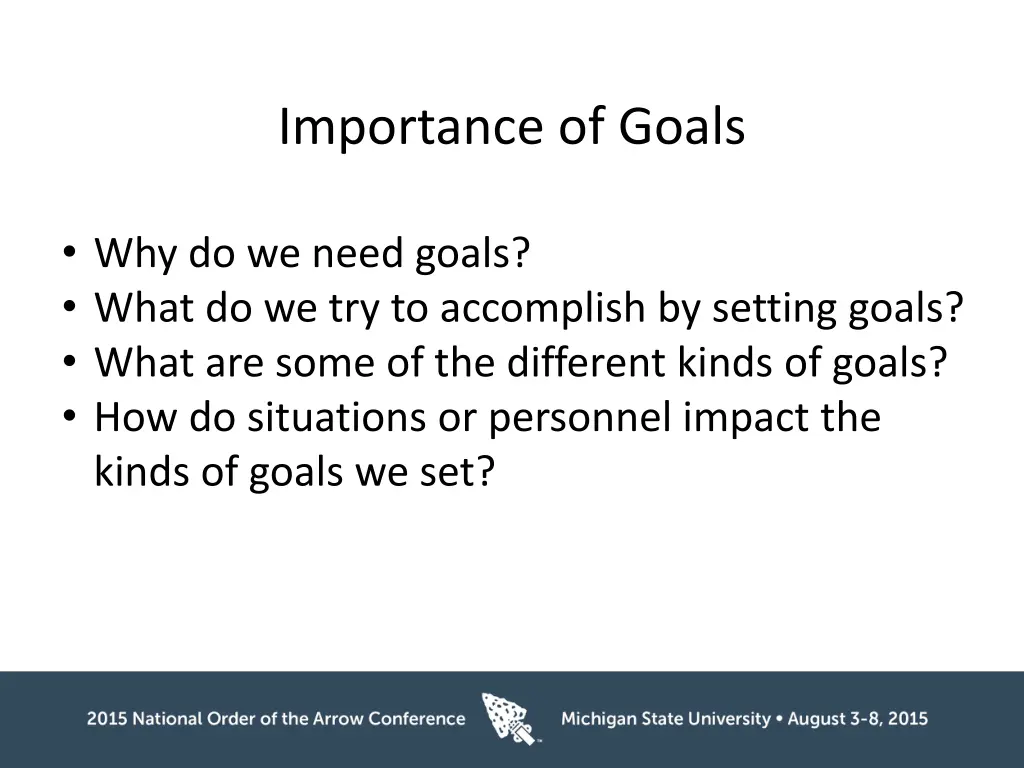 Importance of Goals

• Why do we need goals?
• What do we try to accomplish by setting goals?
• What are some of the different kinds of goals?
• How do situations or personnel impact the kinds of goals we set?

2015 National Order of the Arrow Conference

Michigan State University • August 3-8, 2015